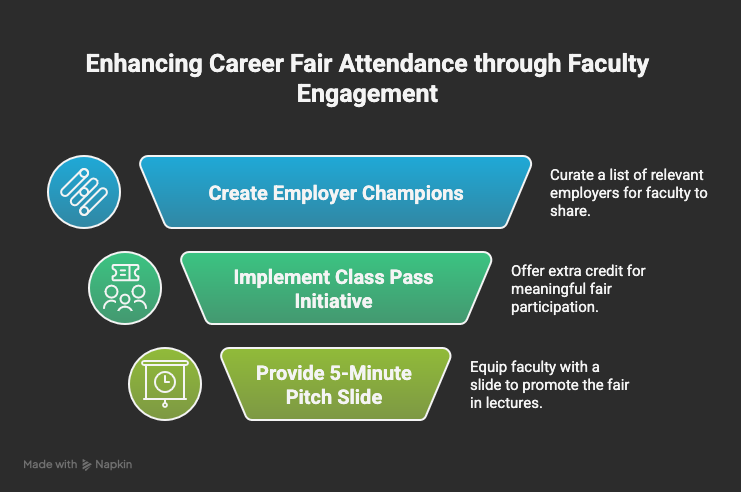 Enhancing Career Fair Attendance through Faculty Engagement

Create Employer Champions

Curate a list of relevant employers for faculty to share.

Implement Class Pass Initiative

Offer extra credit for meaningful fair participation.

Provide 5-Minute Pitch Slide

Equip faculty with a slide to promote the fair in lectures.

Made with Napkin